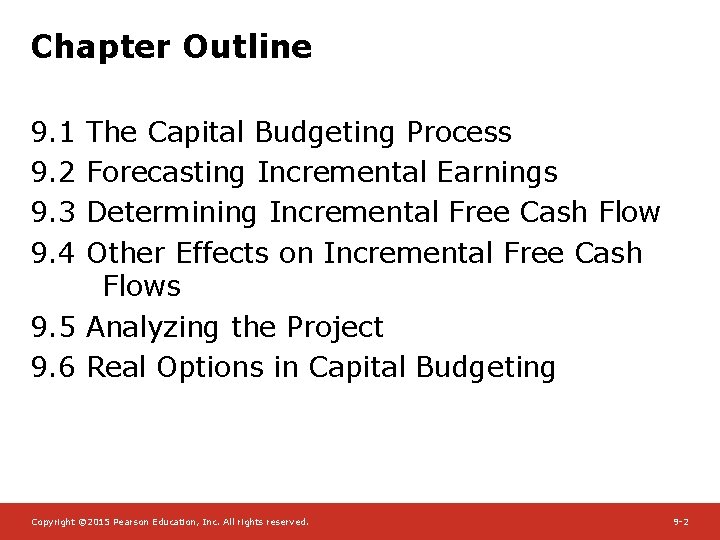 Chapter Outline

9.1 The Capital Budgeting Process
9.2 Forecasting Incremental Earnings
9.3 Determining Incremental Free Cash Flow
9.4 Other Effects on Incremental Free Cash Flows
9.5 Analyzing the Project
9.6 Real Options in Capital Budgeting

Copyright ©2015 Pearson Education, Inc. All rights reserved.

9-2